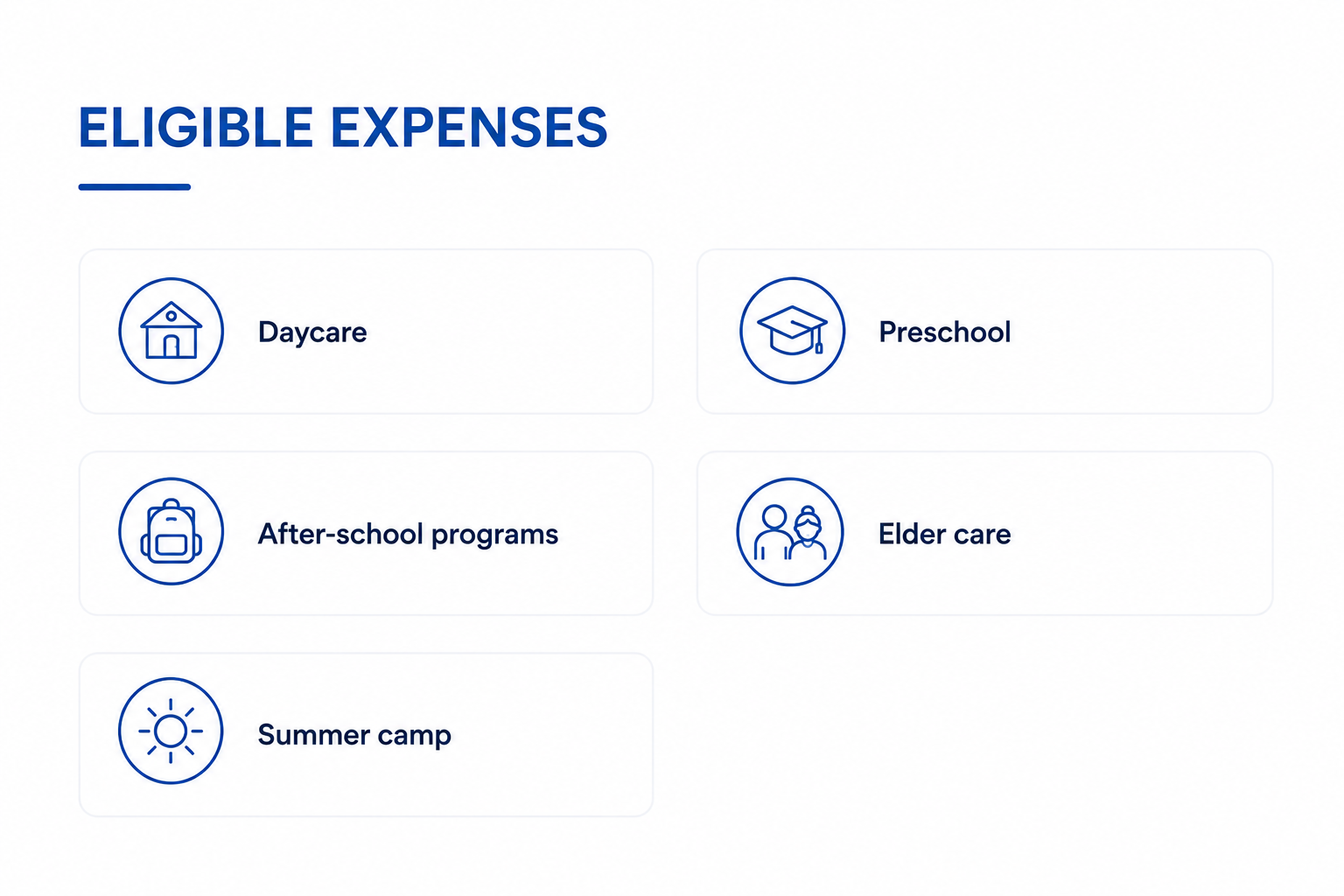 ELIGIBLE EXPENSES

Daycare

Preschool

After-school programs

Elder care

Summer camp